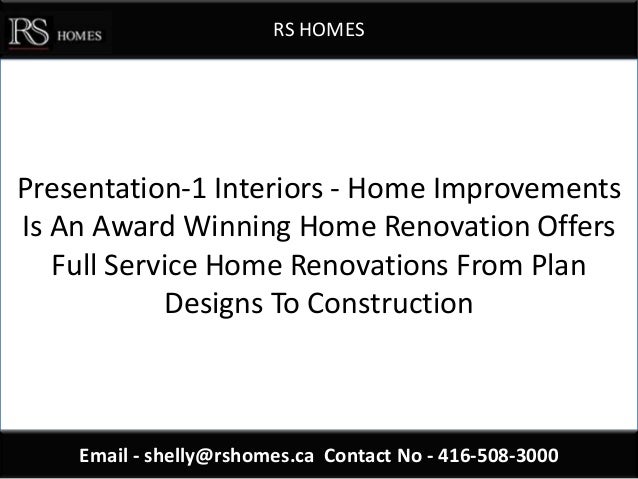 RS HOMES

RS HOMES

Presentation-1 Interiors - Home Improvements Is An Award Winning Home Renovation Offers Full Service Home Renovations From Plan Designs To Construction

Email - shelly@rshomes.ca Contact No - 416-508-3000